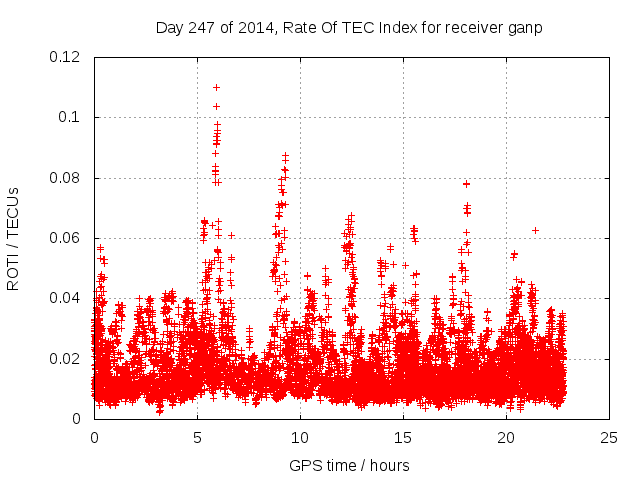 Day 247 of 2014, Rate Of TEC Index for receiver ganp

ROTI / TECUs

0.12
0.1
0.08
0.06
0.04
0.02
0

0
5
10
15
20
25

GPS time / hours